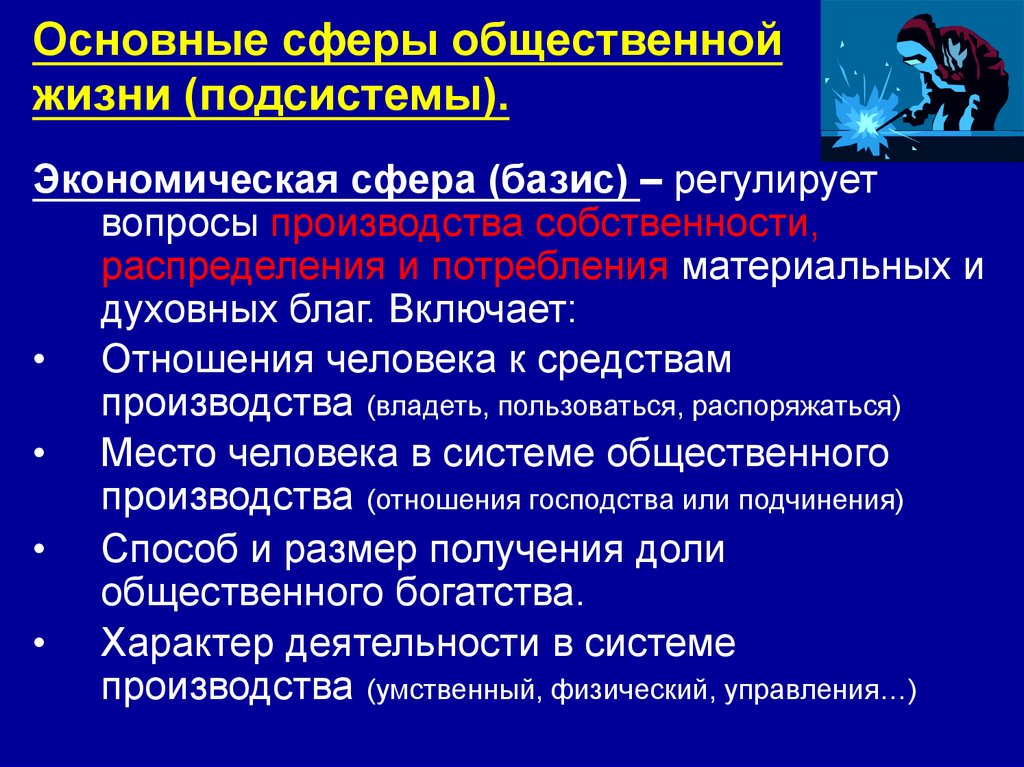 Основные сферы общественной жизни (подсистемы).

Экономическая сфера (базис) – регулирует вопросы производства собственности, распределения и потребления материальных и духовных благ. Включает:

• Отношения человека к средствам производства (владеть, пользоваться, распоряжаться)
• Место человека в системе общественного производства (отношения господства или подчинения)
• Способ и размер получения доли общественного богатства.
• Характер деятельности в системе производства (умственный, физический, управления…)